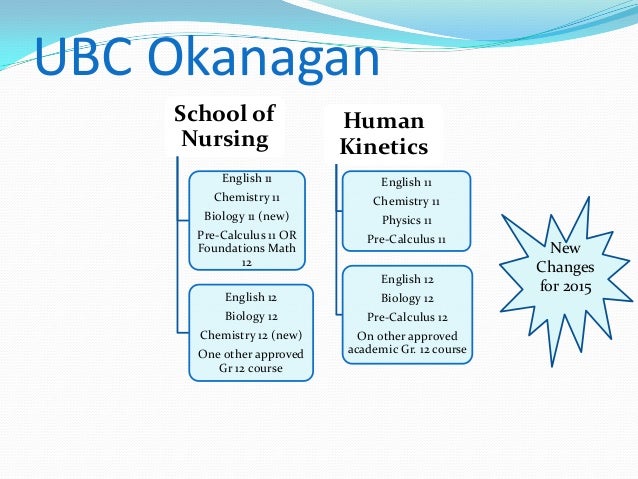 UBC Okanagan

School of Nursing

English 11
Chemistry 11
Biology 11 (new)
Pre-Calculus 11 OR Foundations Math 12

English 12
Biology 12
Chemistry 12 (new)
One other approved Gr 12 course

Human Kinetics

English 11
Chemistry 11
Physics 11
Pre-Calculus 11

English 12
Biology 12
Pre-Calculus 12
On other approved academic Gr. 12 course

New Changes for 2015